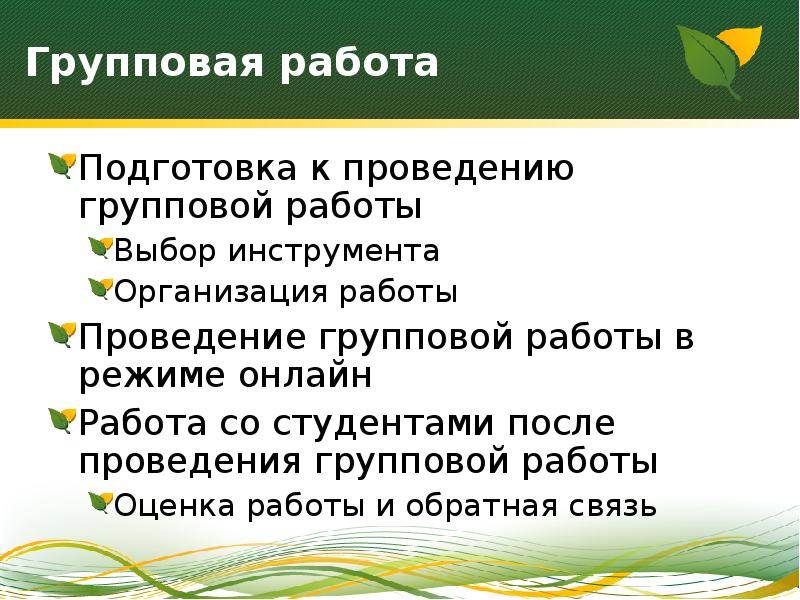 Групповая работа

Подготовка к проведению групповой работы

Выбор инструмента

Организация работы

Проведение групповой работы в режиме онлайн

Работа со студентами после проведения групповой работы

Оценка работы и обратная связь